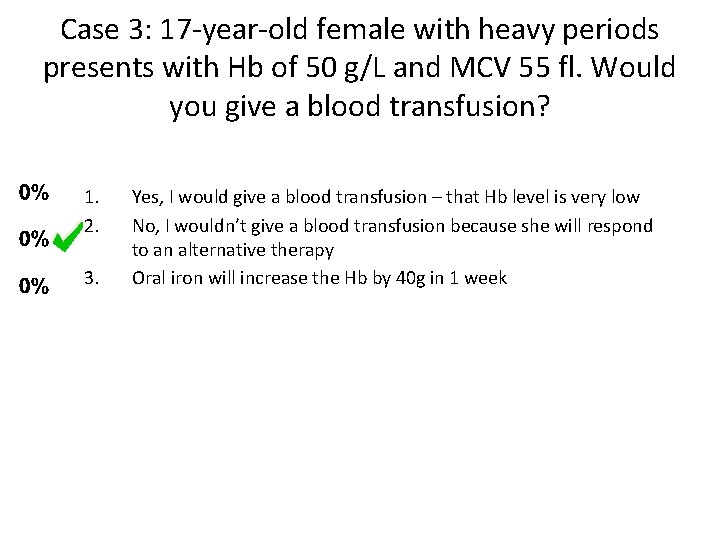 Case 3: 17-year-old female with heavy periods presents with Hb of 50 g/L and MCV 55 fl. Would you give a blood transfusion?

0% 1. Yes, I would give a blood transfusion – that Hb level is very low

0% 2. No, I wouldn't give a blood transfusion because she will respond to an alternative therapy

0% 3. Oral iron will increase the Hb by 40g in 1 week